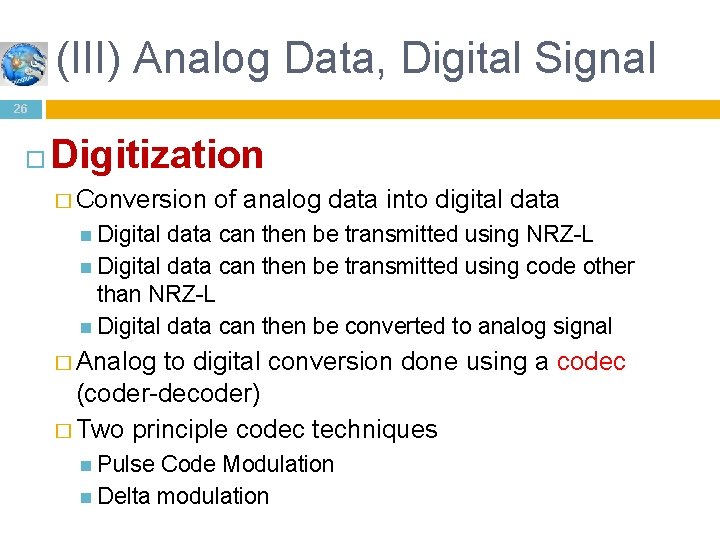 (III) Analog Data, Digital Signal

26

Digitization

Conversion of analog data into digital data

Digital data can then be transmitted using NRZ-L

Digital data can then be transmitted using code other than NRZ-L

Digital data can then be converted to analog signal

Analog to digital conversion done using a codec (coder-decoder)

Two principle codec techniques

Pulse Code Modulation

Delta modulation